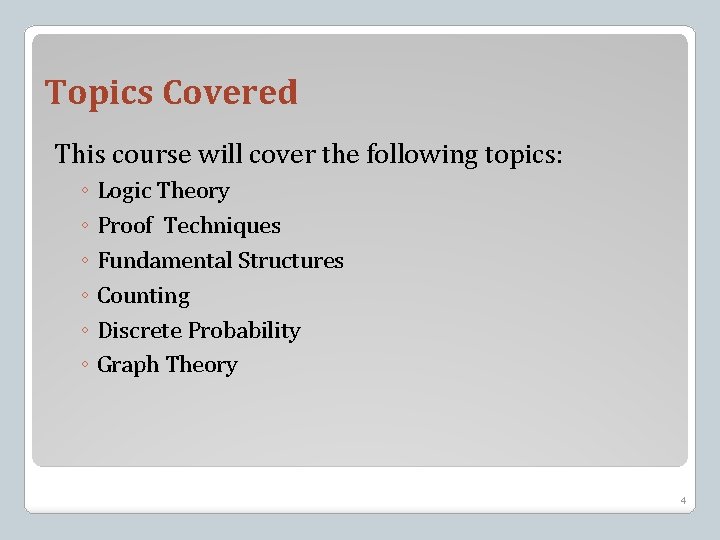 Topics Covered

This course will cover the following topics:

◦ Logic Theory
◦ Proof Techniques
◦ Fundamental Structures
◦ Counting
◦ Discrete Probability
◦ Graph Theory

4